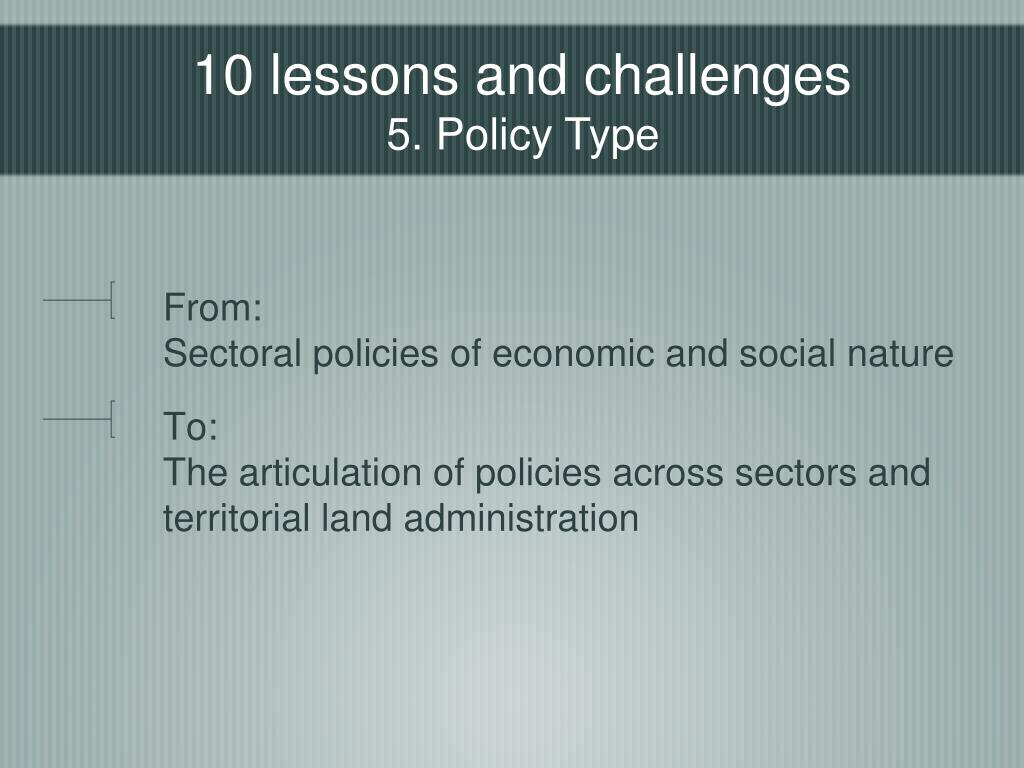 10 lessons and challenges
5. Policy Type

From:
Sectoral policies of economic and social nature

To:
The articulation of policies across sectors and territorial land administration